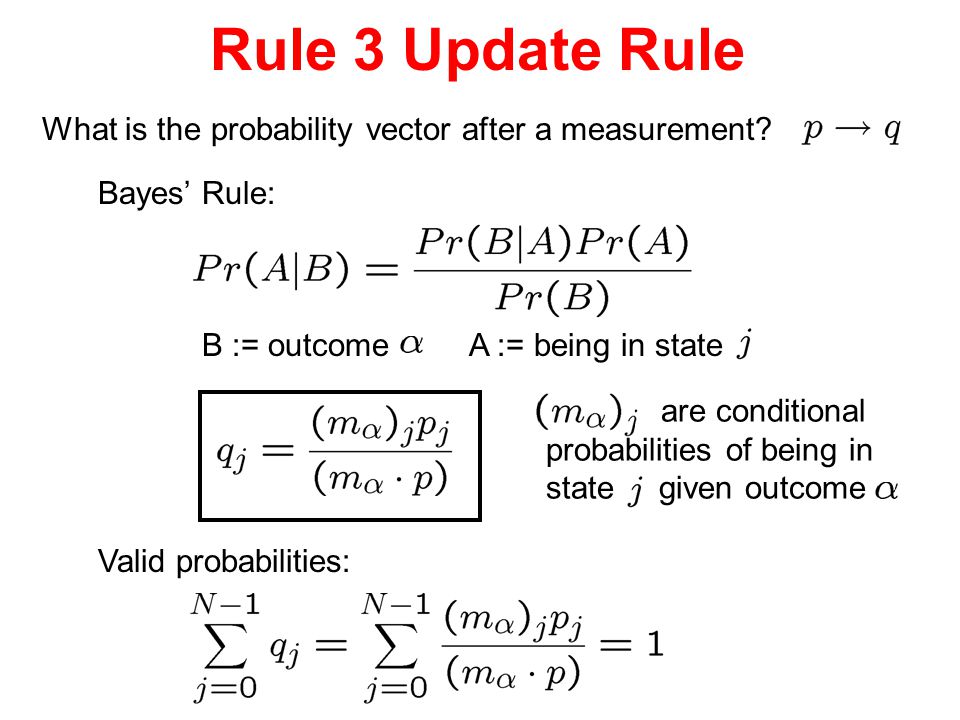 Rule 3 Update Rule

What is the probability vector after a measurement? $p \rightarrow q$

Bayes' Rule:

$Pr(A|B) = \frac{Pr(B|A)Pr(A)}{Pr(B)}$

B := outcome $\alpha$ A := being in state $j$

$q_j = \frac{(m_\alpha)_j p_j}{(m_\alpha \cdot p)}$

$(m_\alpha)_j$ are conditional probabilities of being in state $j$ given outcome $\alpha$

Valid probabilities:

$\sum_{j=0}^{N-1} q_j = \sum_{j=0}^{N-1} \frac{(m_\alpha)_j p_j}{(m_\alpha \cdot p)} = 1$